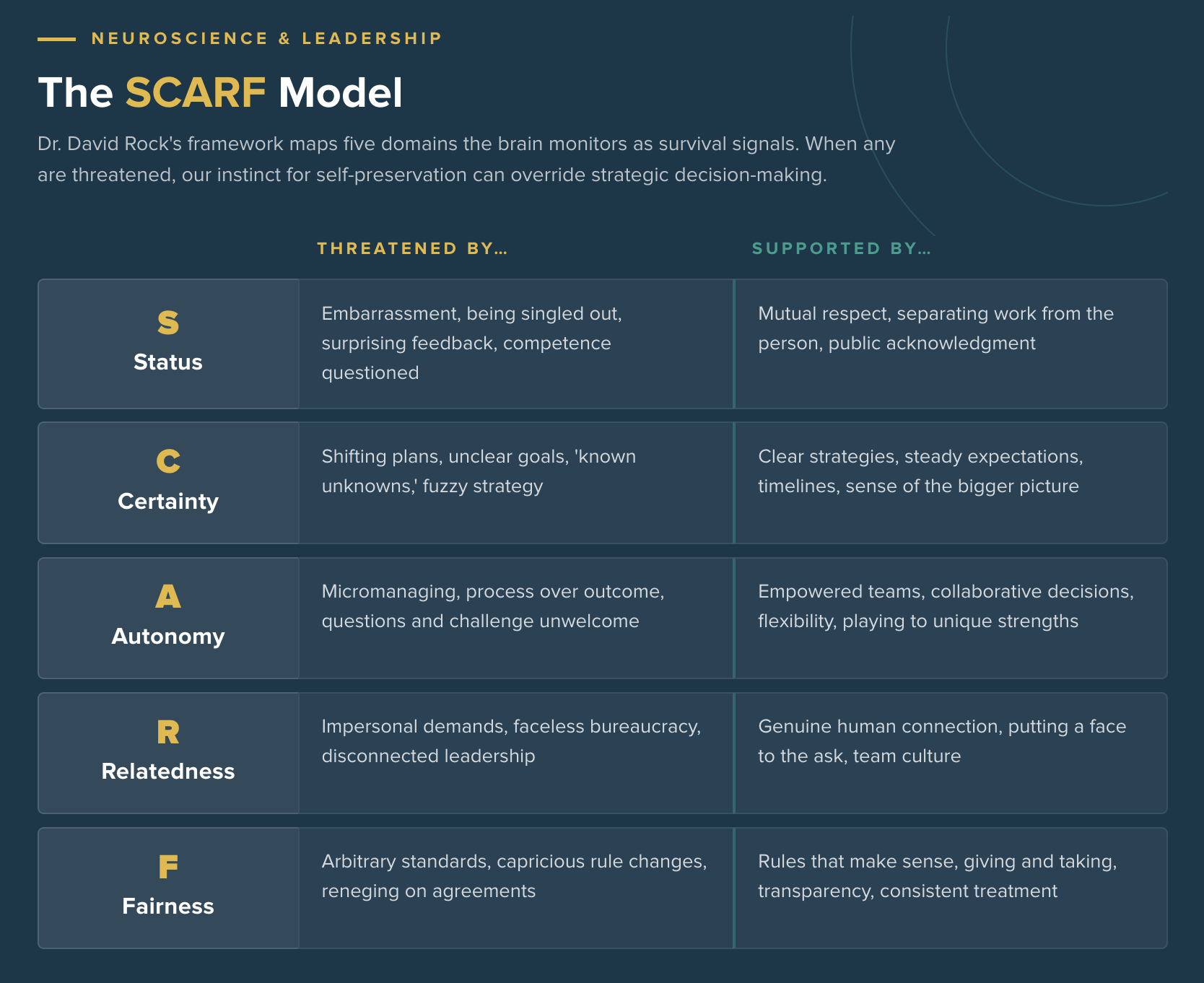 NEUROSCIENCE & LEADERSHIP

The SCARF Model

Dr. David Rock's framework maps five domains the brain monitors as survival signals. When any are threatened, our instinct for self-preservation can override strategic decision-making.

| | THREATENED BY... | SUPPORTED BY... |
|---|---|---|
| S Status | Embarrassment, being singled out, surprising feedback, competence questioned | Mutual respect, separating work from the person, public acknowledgment |
| C Certainty | Shifting plans, unclear goals, 'known unknowns,' fuzzy strategy | Clear strategies, steady expectations, timelines, sense of the bigger picture |
| A Autonomy | Micromanaging, process over outcome, questions and challenge unwelcome | Empowered teams, collaborative decisions, flexibility, playing to unique strengths |
| R Relatedness | Impersonal demands, faceless bureaucracy, disconnected leadership | Genuine human connection, putting a face to the ask, team culture |
| F Fairness | Arbitrary standards, capricious rule changes, reneging on agreements | Rules that make sense, giving and taking, transparency, consistent treatment |